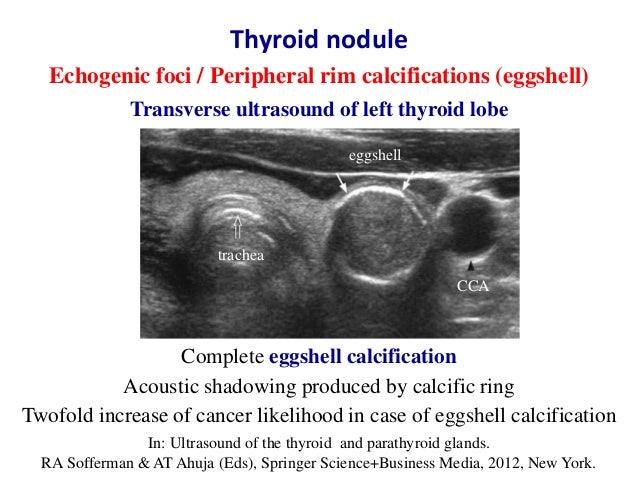 Thyroid nodule

Echogenic foci / Peripheral rim calcifications (eggshell)

Transverse ultrasound of left thyroid lobe

eggshell

trachea

CCA

Complete eggshell calcification

Acoustic shadowing produced by calcific ring

Twofold increase of cancer likelihood in case of eggshell calcification

In: Ultrasound of the thyroid and parathyroid glands.
RA Sofferman & AT Ahuja (Eds), Springer Science+Business Media, 2012, New York.